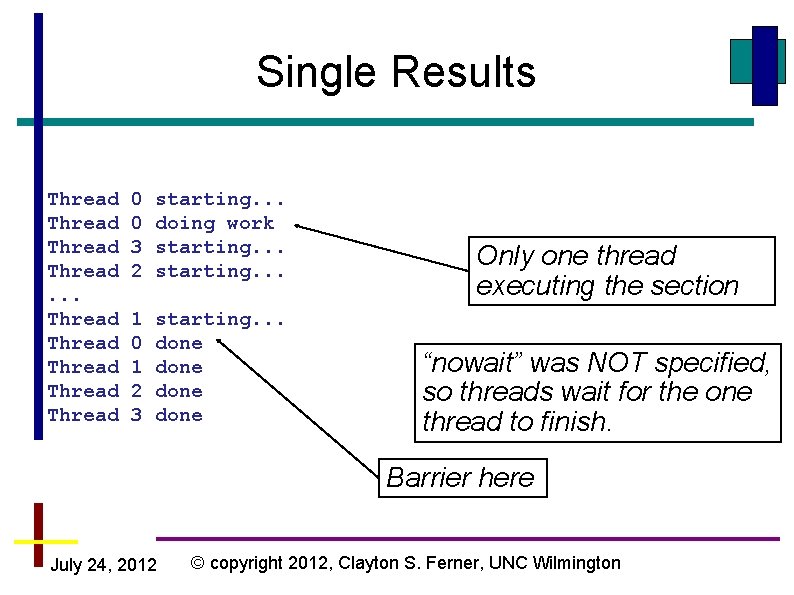 Single Results

Thread 0 starting...
Thread 0 doing work
Thread 3 starting...
Thread 2 starting...
...
Thread 1 starting...
Thread 0 done
Thread 1 done
Thread 2 done
Thread 3 done

Only one thread executing the section

“nowait” was NOT specified, so threads wait for the one thread to finish.

Barrier here

July 24, 2012

© copyright 2012, Clayton S. Ferner, UNC Wilmington